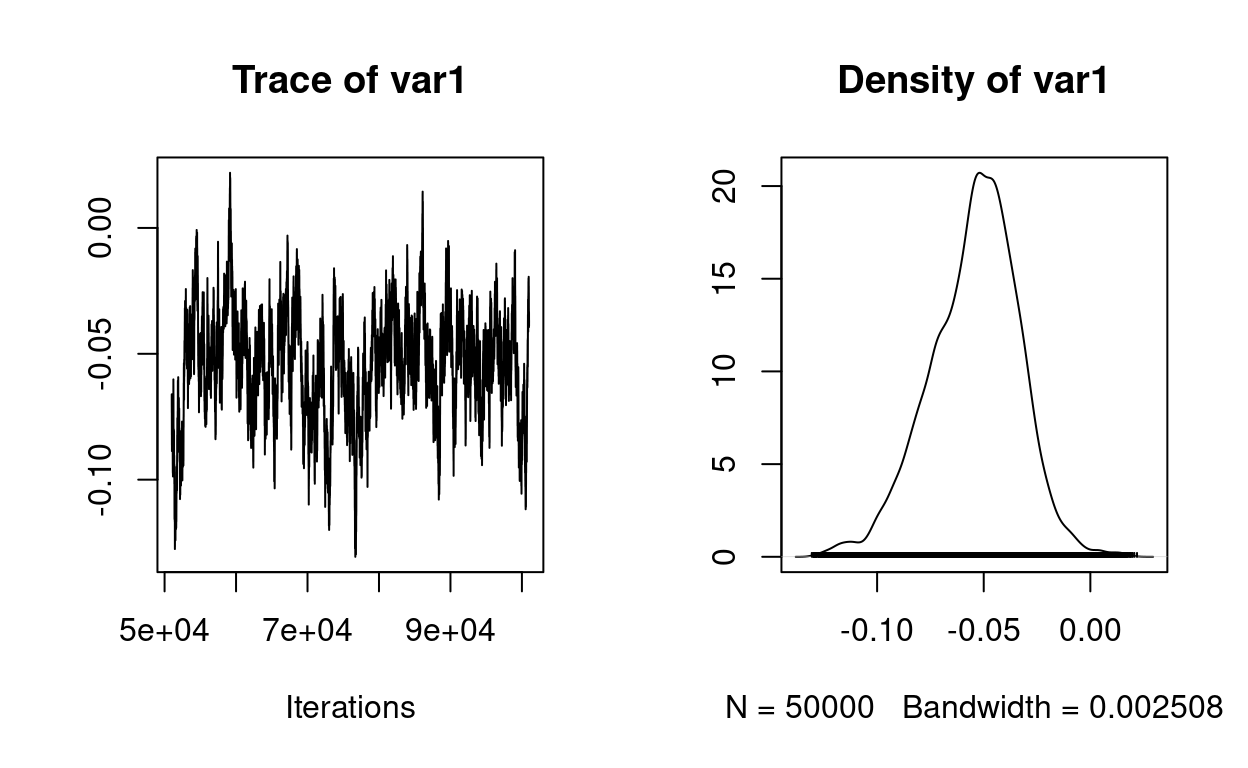 Trace of var1

0.00
-0.05
-0.10

5e+04 7e+04 9e+04

Iterations

Density of var1

20
15
10
5
0

-0.10 -0.05 0.00

N = 50000 Bandwidth = 0.002508